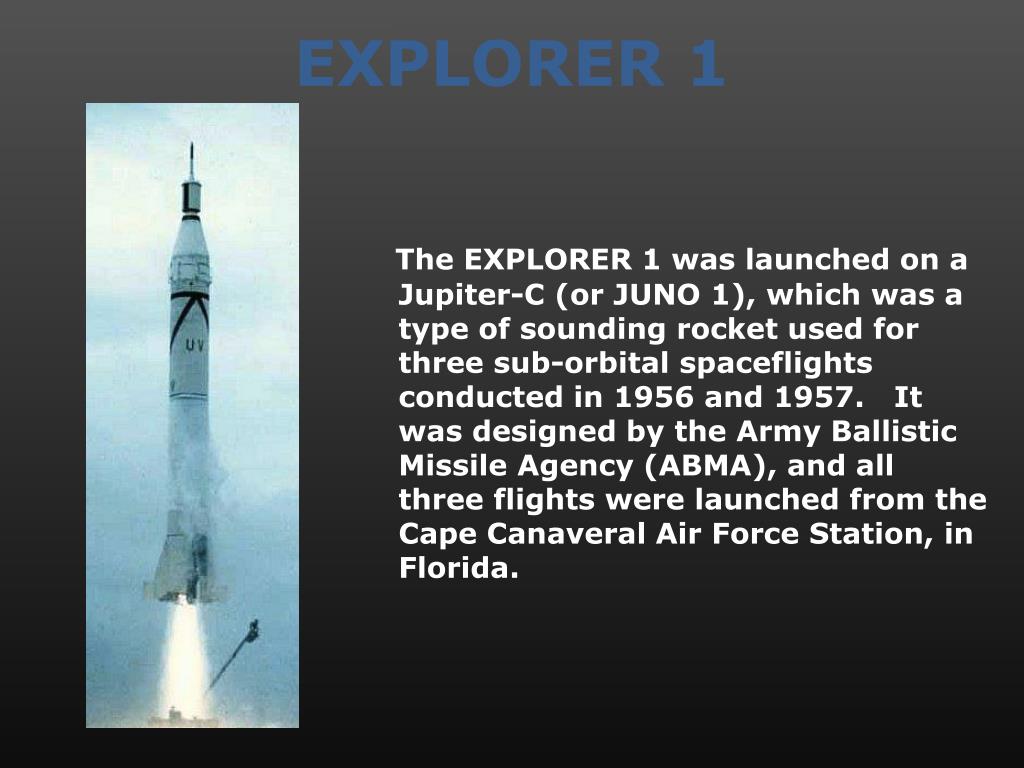 EXPLORER 1

UV

The EXPLORER 1 was launched on a Jupiter-C (or JUNO 1), which was a type of sounding rocket used for three sub-orbital spaceflights conducted in 1956 and 1957. It was designed by the Army Ballistic Missile Agency (ABMA), and all three flights were launched from the Cape Canaveral Air Force Station, in Florida.